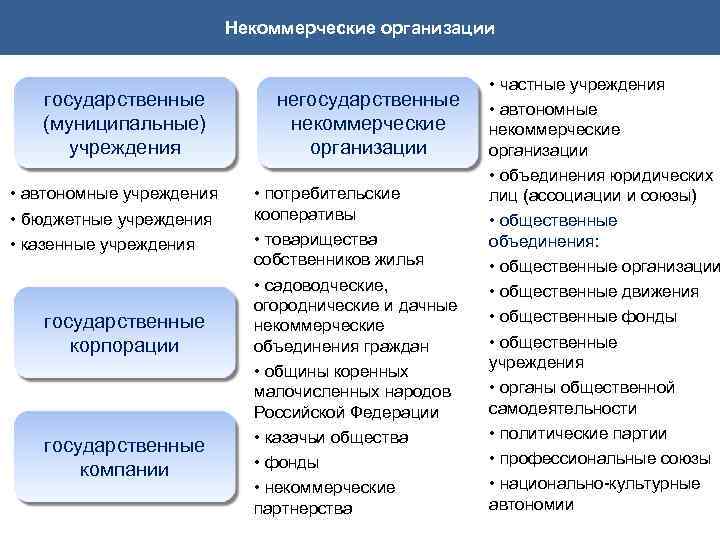 Некоммерческие организации

государственные (муниципальные) учреждения

• автономные учреждения
• бюджетные учреждения
• казенные учреждения

государственные корпорации

государственные компании

негосударственные некоммерческие организации

• потребительские кооперативы
• товарищества собственников жилья
• садоводческие, огороднические и дачные некоммерческие объединения граждан
• общины коренных малочисленных народов Российской Федерации
• казачьи общества
• фонды
• некоммерческие партнерства

• частные учреждения
• автономные некоммерческие организации
• объединения юридических лиц (ассоциации и союзы)
• общественные объединения:
• общественные организации
• общественные движения
• общественные фонды
• общественные учреждения
• органы общественной самодеятельности
• политические партии
• профессиональные союзы
• национально-культурные автономии